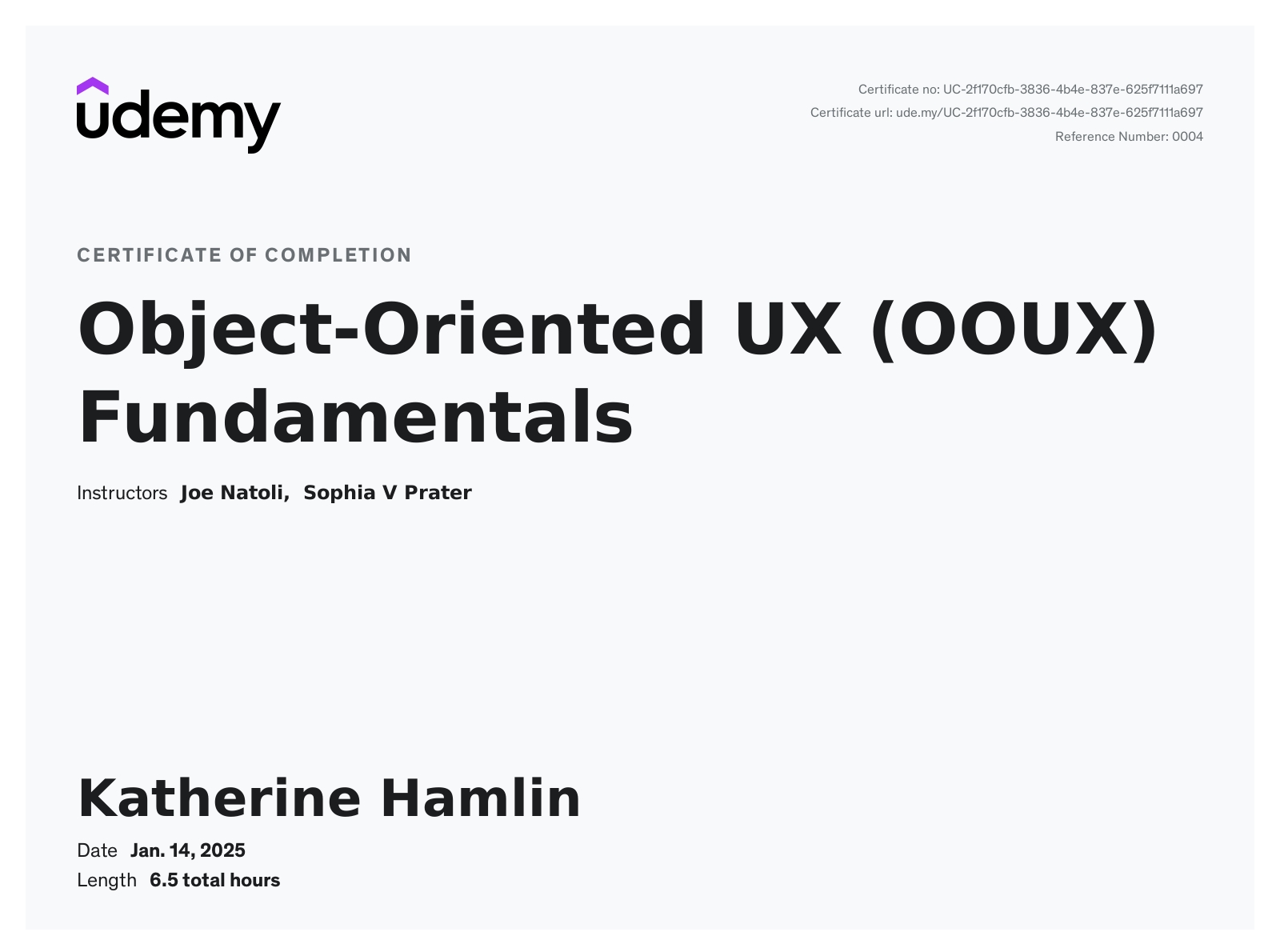 udemy

Certificate no: UC-2f170cfb-3836-4b4e-837e-625f7111a697
Certificate url: ude.my/UC-2f170cfb-3836-4b4e-837e-625f7111a697
Reference Number: 0004

CERTIFICATE OF COMPLETION

Object-Oriented UX (OOUX) Fundamentals

Instructors Joe Natoli, Sophia V Prater

Katherine Hamlin

Date Jan. 14, 2025
Length 6.5 total hours